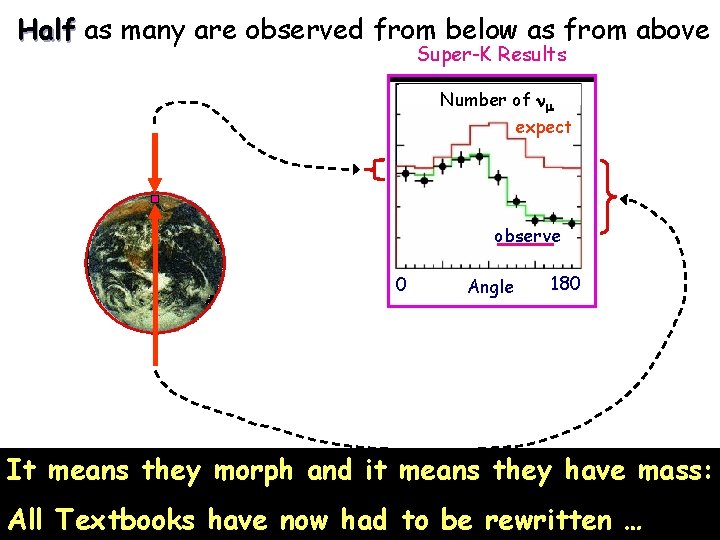 Half as many are observed from below as from above

Super-K Results

Number of $\nu_\mu$

expect

observe

0

Angle

180

It means they morph and it means they have mass:

All Textbooks have now had to be rewritten …